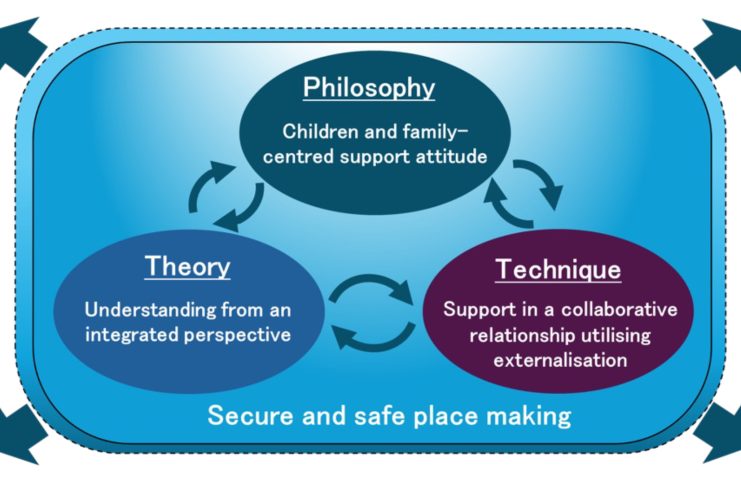 Philosophy

Children and family-centred support attitude

Theory

Understanding from an integrated perspective

Technique

Support in a collaborative relationship utilising externalisation

Secure and safe place making